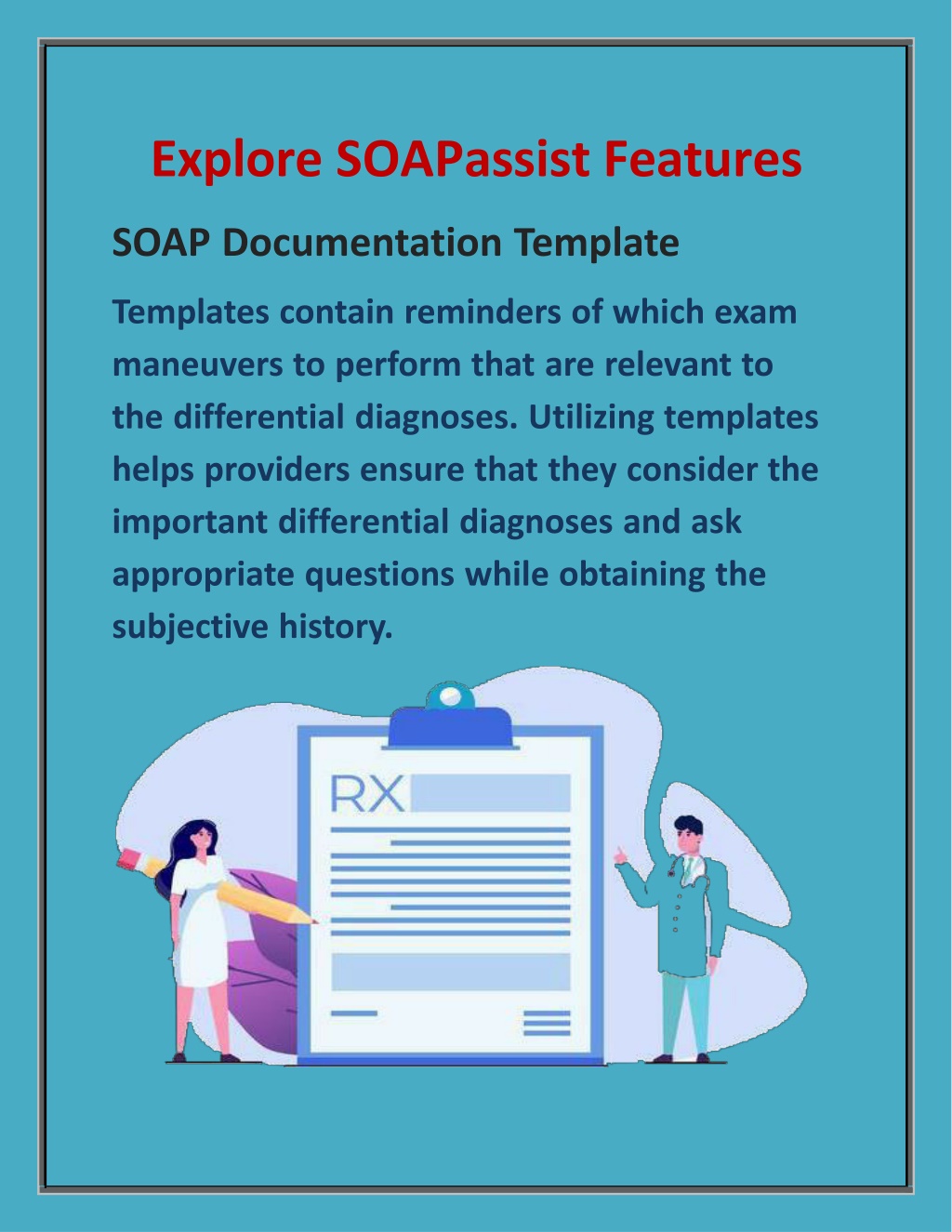 Explore SOAPassist Features

SOAP Documentation Template

Templates contain reminders of which exam maneuvers to perform that are relevant to the differential diagnoses. Utilizing templates helps providers ensure that they consider the important differential diagnoses and ask appropriate questions while obtaining the subjective history.

RX